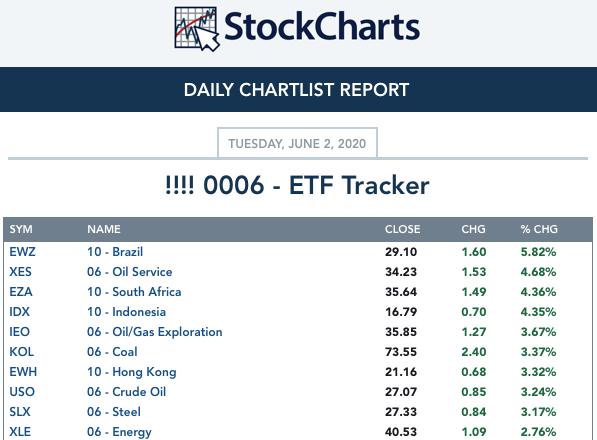 StockCharts

DAILY CHARTLIST REPORT

TUESDAY, JUNE 2, 2020

!!!! 0006 - ETF Tracker

| SYM | NAME | CLOSE | CHG | % CHG |
|---|---|---|---|---|
| EWZ | 10 - Brazil | 29.10 | 1.60 | 5.82% |
| XES | 06 - Oil Service | 34.23 | 1.53 | 4.68% |
| EZA | 10 - South Africa | 35.64 | 1.49 | 4.36% |
| IDX | 10 - Indonesia | 16.79 | 0.70 | 4.35% |
| IEO | 06 - Oil/Gas Exploration | 35.85 | 1.27 | 3.67% |
| KOL | 06 - Coal | 73.55 | 2.40 | 3.37% |
| EWH | 10 - Hong Kong | 21.16 | 0.68 | 3.32% |
| USO | 06 - Crude Oil | 27.07 | 0.85 | 3.24% |
| SLX | 06 - Steel | 27.33 | 0.84 | 3.17% |
| XLE | 06 - Energy | 40.53 | 1.09 | 2.76% |